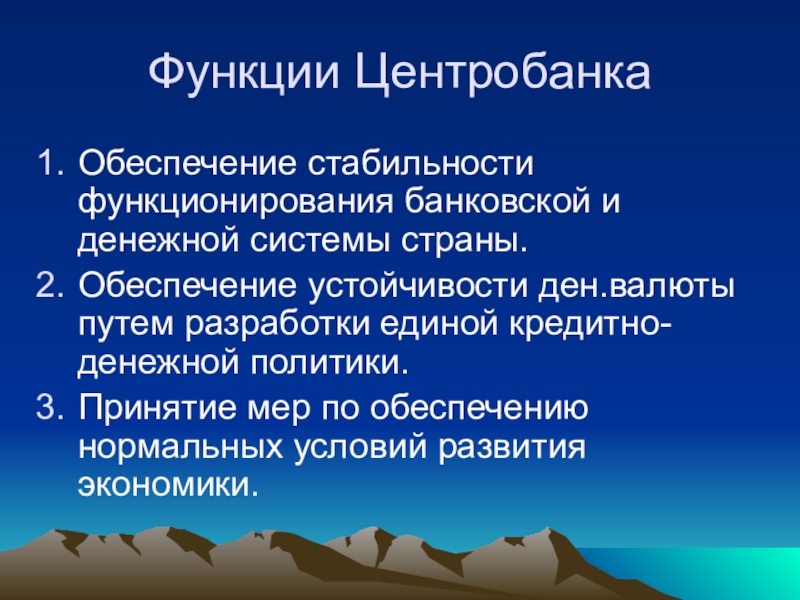 Функции Центробанка

1. Обеспечение стабильности функционирования банковской и денежной системы страны.
2. Обеспечение устойчивости ден.валюты путем разработки единой кредитно-денежной политики.
3. Принятие мер по обеспечению нормальных условий развития экономики.